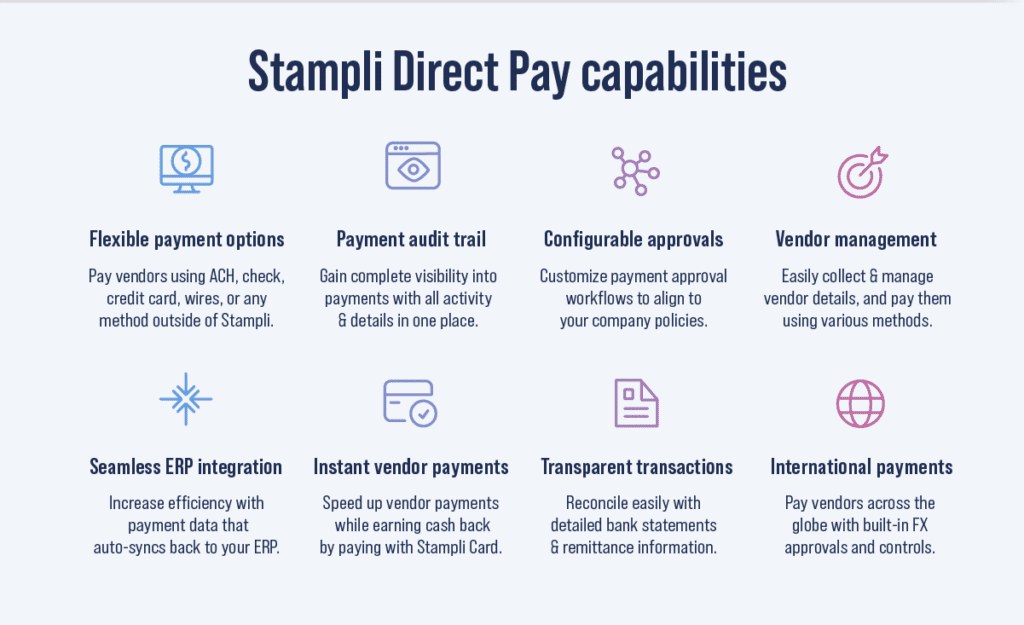 Stampli Direct Pay capabilities

Flexible payment options

Pay vendors using ACH, check, credit card, wires, or any method outside of Stampli.

Payment audit trail

Gain complete visibility into payments with all activity & details in one place.

Configurable approvals

Customize payment approval workflows to align to your company policies.

Vendor management

Easily collect & manage vendor details, and pay them using various methods.

Seamless ERP integration

Increase efficiency with payment data that auto-syncs back to your ERP.

Instant vendor payments

Speed up vendor payments while earning cash back by paying with Stampli Card.

Transparent transactions

Reconcile easily with detailed bank statements & remittance information.

International payments

Pay vendors across the globe with built-in FX approvals and controls.